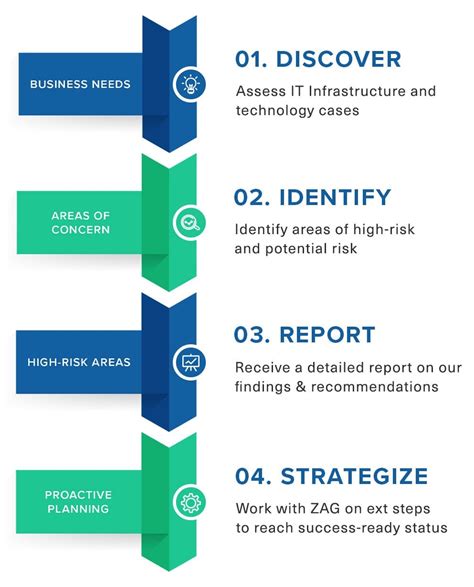 BUSINESS NEEDS

01. DISCOVER

Assess IT Infrastructure and technology cases

AREAS OF CONCERN

02. IDENTIFY

Identify areas of high-risk and potential risk

HIGH-RISK AREAS

03. REPORT

Receive a detailed report on our findings & recommendations

PROACTIVE PLANNING

04. STRATEGIZE

Work with ZAG on ext steps to reach success-ready status